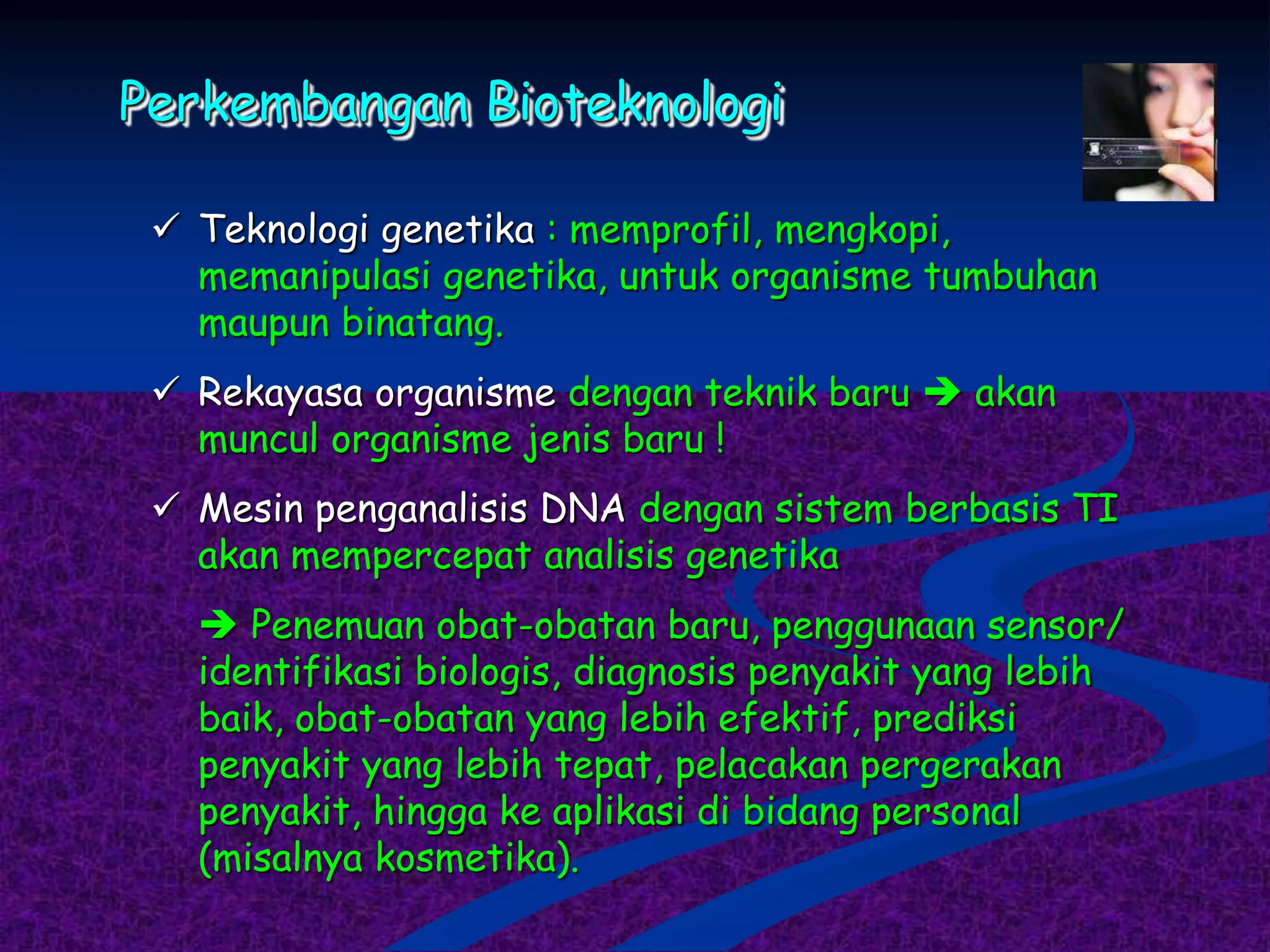 Perkembangan Bioteknologi

✓ Teknologi genetika : memprofil, mengkopi, memanipulasi genetika, untuk organisme tumbuhan maupun binatang.

✓ Rekayasa organisme dengan teknik baru ➔ akan muncul organisme jenis baru !

✓ Mesin penganalisis DNA dengan sistem berbasis TI akan mempercepat analisis genetika

➔ Penemuan obat-obatan baru, penggunaan sensor/ identifikasi biologis, diagnosis penyakit yang lebih baik, obat-obatan yang lebih efektif, prediksi penyakit yang lebih tepat, pelacakan pergerakan penyakit, hingga ke aplikasi di bidang personal (misalnya kosmetika).